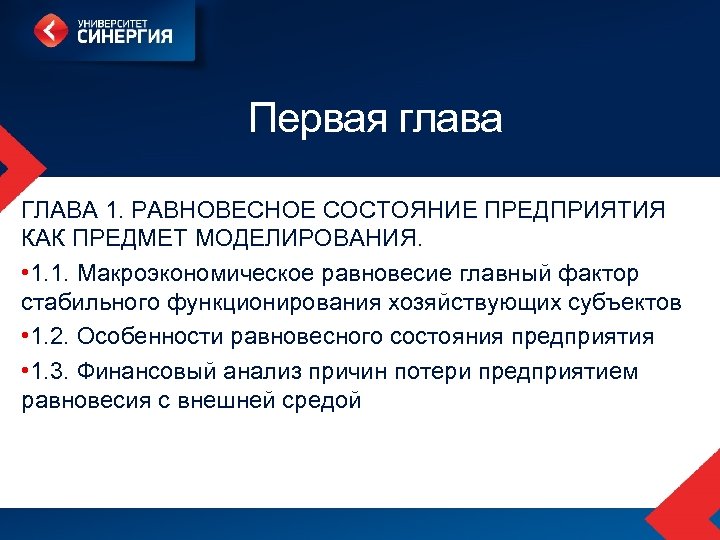 УНИВЕРСИТЕТ
СИНЕРГИЯ

Первая глава

ГЛАВА 1. РАВНОВЕСНОЕ СОСТОЯНИЕ ПРЕДПРИЯТИЯ КАК ПРЕДМЕТ МОДЕЛИРОВАНИЯ.

•1.1. Макроэкономическое равновесие главный фактор стабильного функционирования хозяйствующих субъектов

•1.2. Особенности равновесного состояния предприятия

•1.3. Финансовый анализ причин потери предприятием равновесия с внешней средой